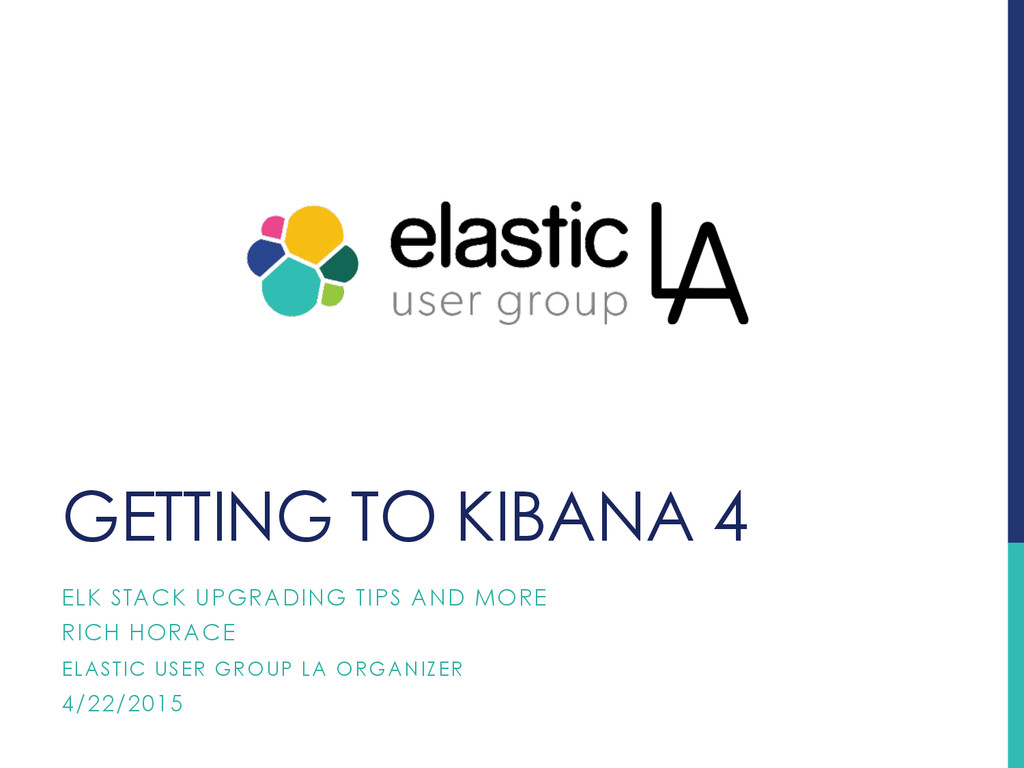 elastic user group LA

GETTING TO KIBANA 4

ELK STACK UPGRADING TIPS AND MORE
RICH HORACE
ELASTIC USER GROUP LA ORGANIZER
4/22/2015